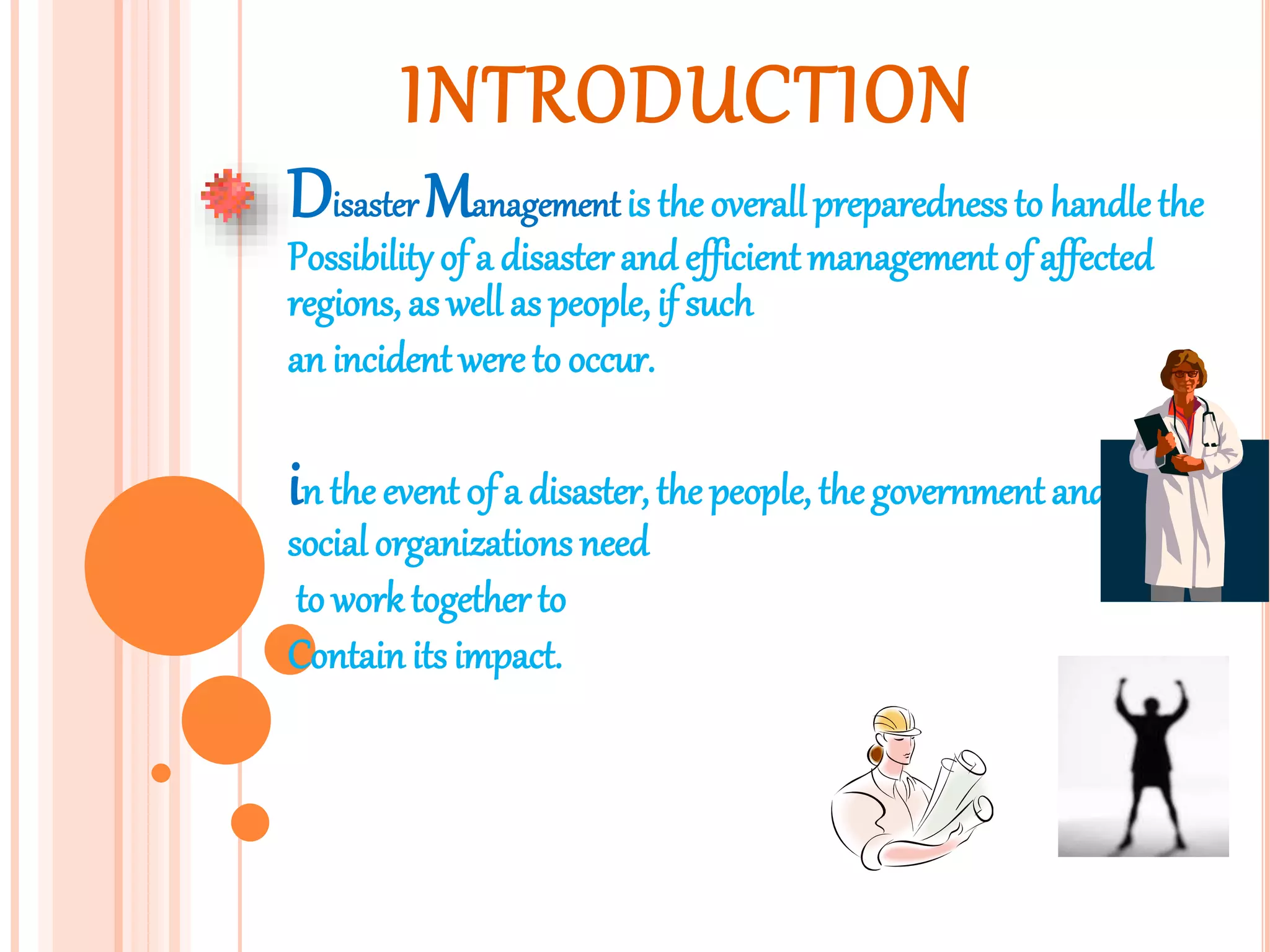 INTRODUCTION

Disaster Management is the overall preparedness to handle the Possibility of a disaster and efficient management of affected regions, as well as people, if such an incident were to occur.

in the event of a disaster, the people, the government and social organizations need to work together to Contain its impact.